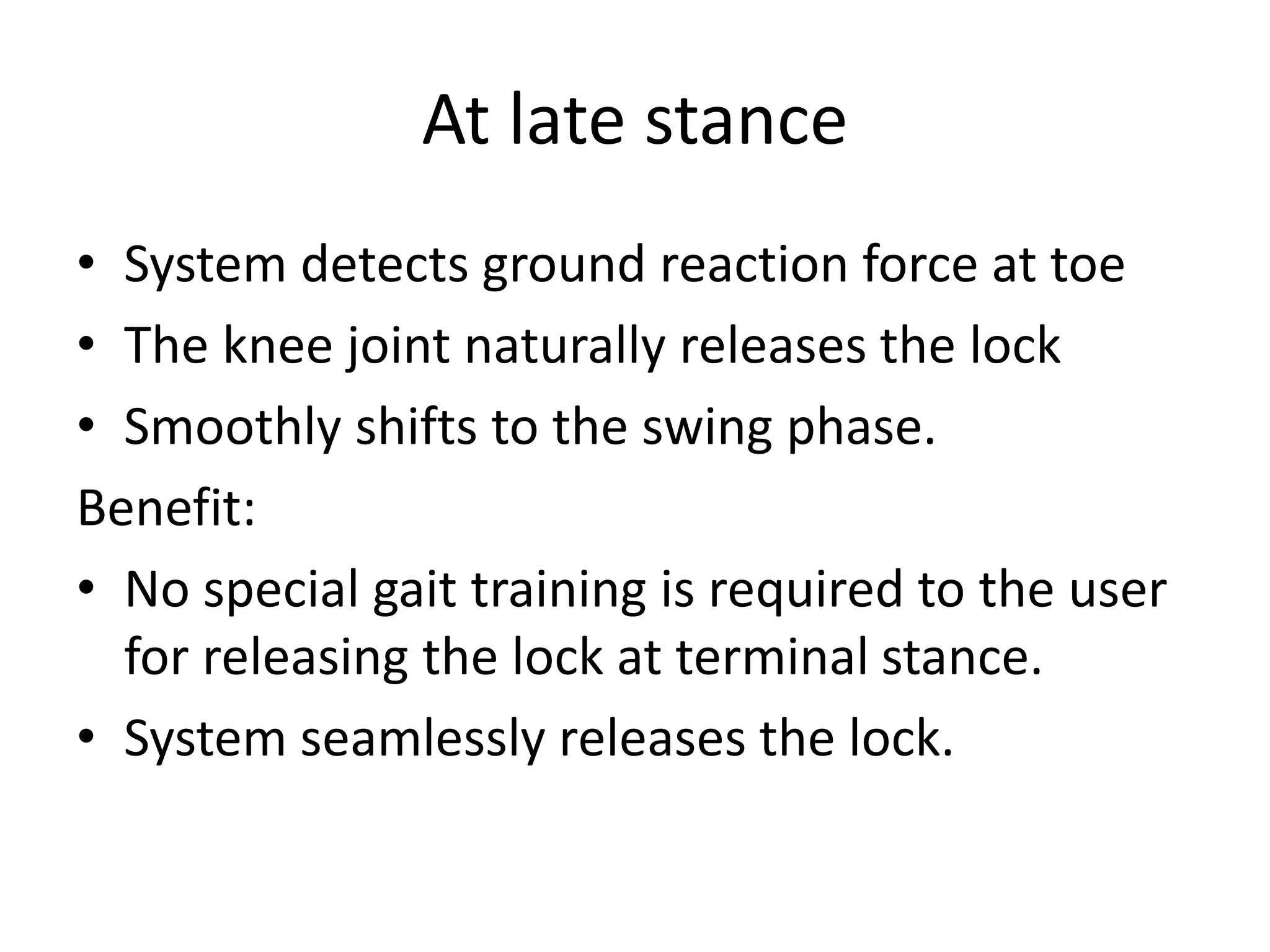 At late stance

• System detects ground reaction force at toe
• The knee joint naturally releases the lock
• Smoothly shifts to the swing phase.

Benefit:

• No special gait training is required to the user for releasing the lock at terminal stance.
• System seamlessly releases the lock.